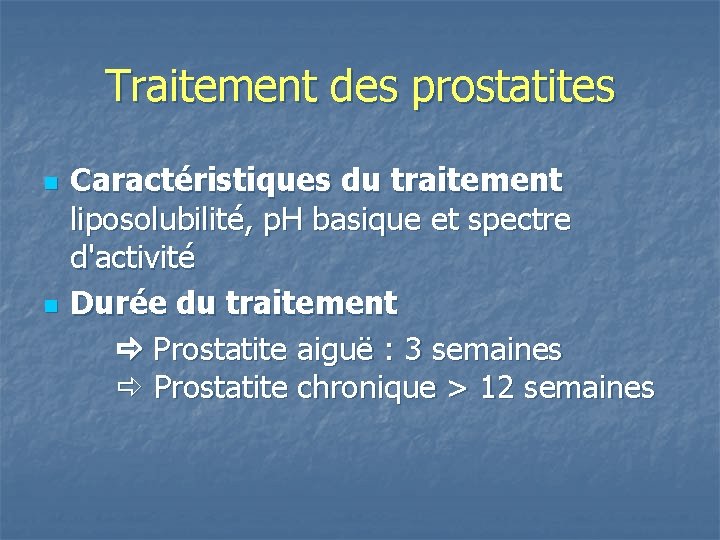 Traitement des prostatites

- **Caractéristiques du traitement** liposolubilité, pH basique et spectre d'activité
- **Durée du traitement**

⇨ Prostatite aiguë : 3 semaines
⇨ Prostatite chronique > 12 semaines